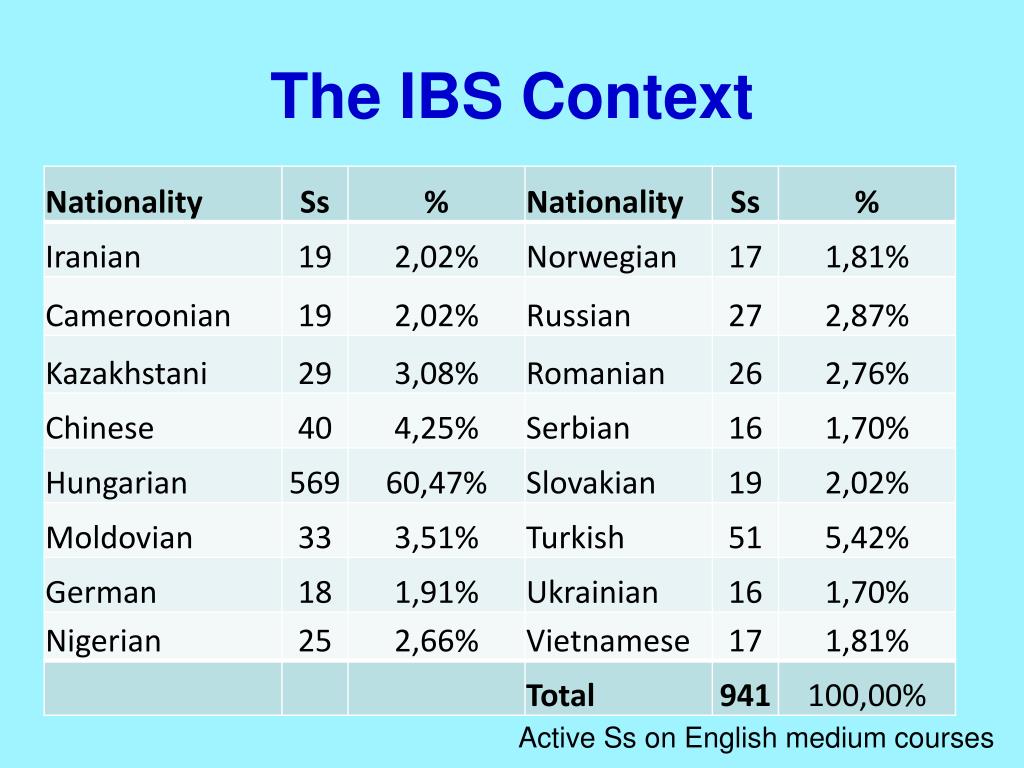 The IBS Context

| Nationality | Ss | % | Nationality | Ss | % |
|---|---|---|---|---|---|
| Iranian | 19 | 2,02% | Norwegian | 17 | 1,81% |
| Cameroonian | 19 | 2,02% | Russian | 27 | 2,87% |
| Kazakhstani | 29 | 3,08% | Romanian | 26 | 2,76% |
| Chinese | 40 | 4,25% | Serbian | 16 | 1,70% |
| Hungarian | 569 | 60,47% | Slovakian | 19 | 2,02% |
| Moldovian | 33 | 3,51% | Turkish | 51 | 5,42% |
| German | 18 | 1,91% | Ukrainian | 16 | 1,70% |
| Nigerian | 25 | 2,66% | Vietnamese | 17 | 1,81% |
| | | | Total | 941 | 100,00% |

Active Ss on English medium courses